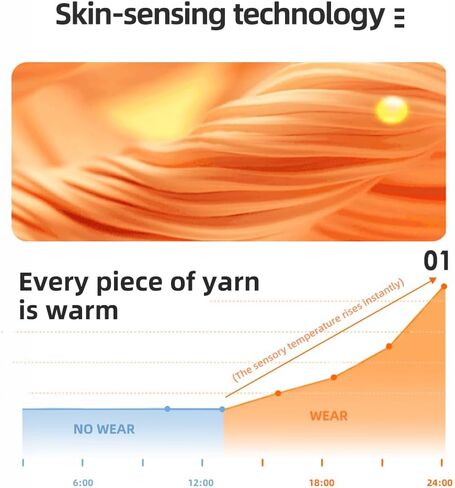 Skin-sensing technology

01

Every piece of yarn is warm

(The sensory temperature rises instantly)

NO WEAR

WEAR

6:00

12:00

18:00

24:00